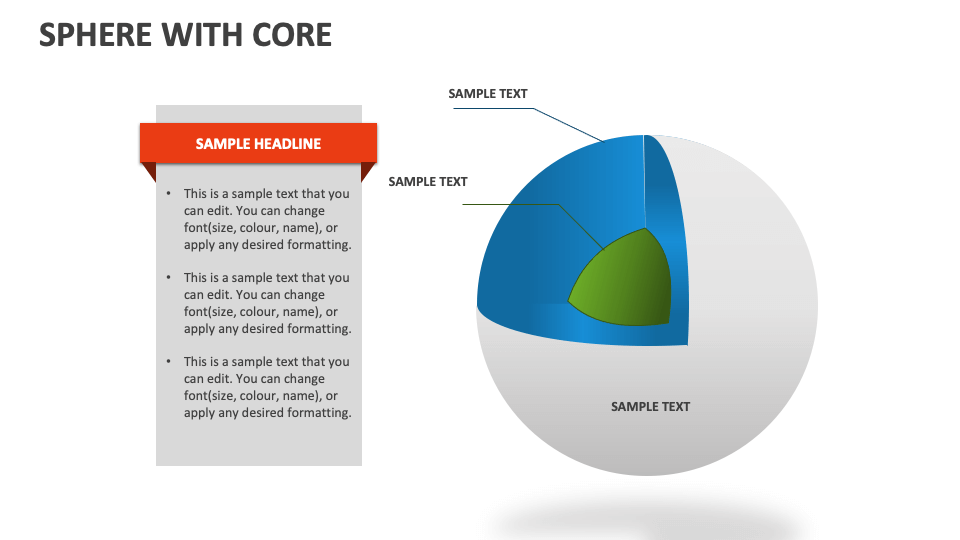 SPHERE WITH CORE

SAMPLE HEADLINE

• This is a sample text that you can edit. You can change font(size, colour, name), or apply any desired formatting.

• This is a sample text that you can edit. You can change font(size, colour, name), or apply any desired formatting.

• This is a sample text that you can edit. You can change font(size, colour, name), or apply any desired formatting.

SAMPLE TEXT

SAMPLE TEXT

SAMPLE TEXT